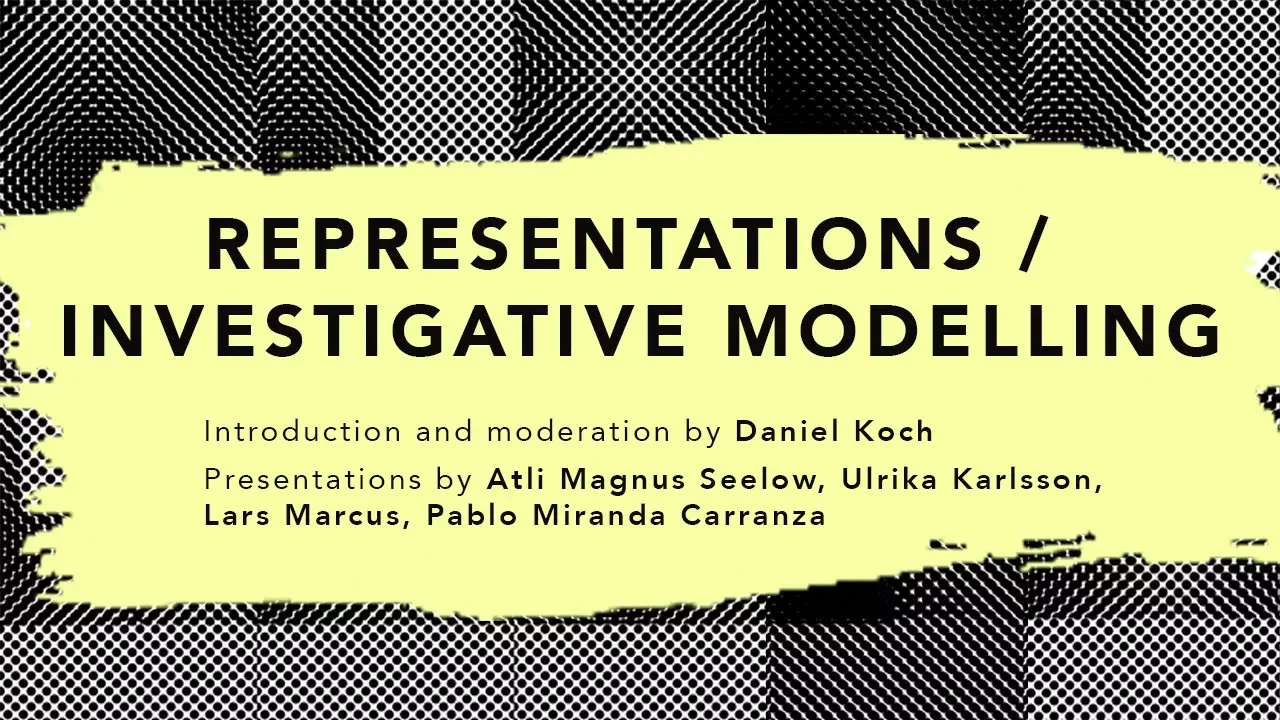 REPRESENTATIONS / INVESTIGATIVE MODELLING

Introduction and moderation by Daniel Koch

Presentations by Atli Magnus Seelow, Ulrika Karlsson, Lars Marcus, Pablo Miranda Carranza